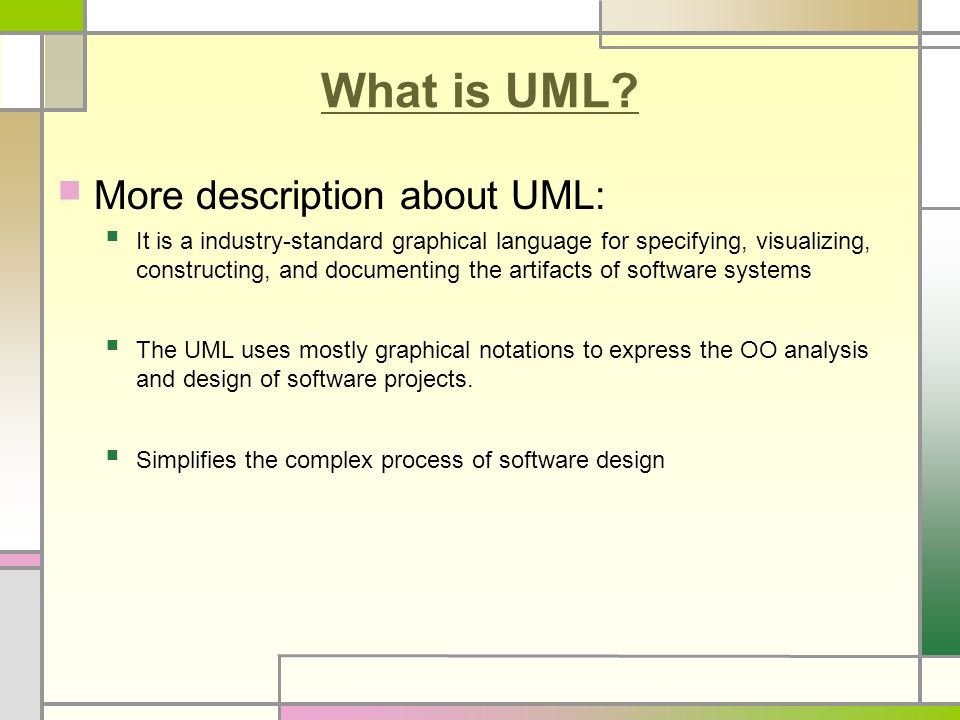 What is UML?

More description about UML:

It is a industry-standard graphical language for specifying, visualizing, constructing, and documenting the artifacts of software systems

The UML uses mostly graphical notations to express the OO analysis and design of software projects.

Simplifies the complex process of software design